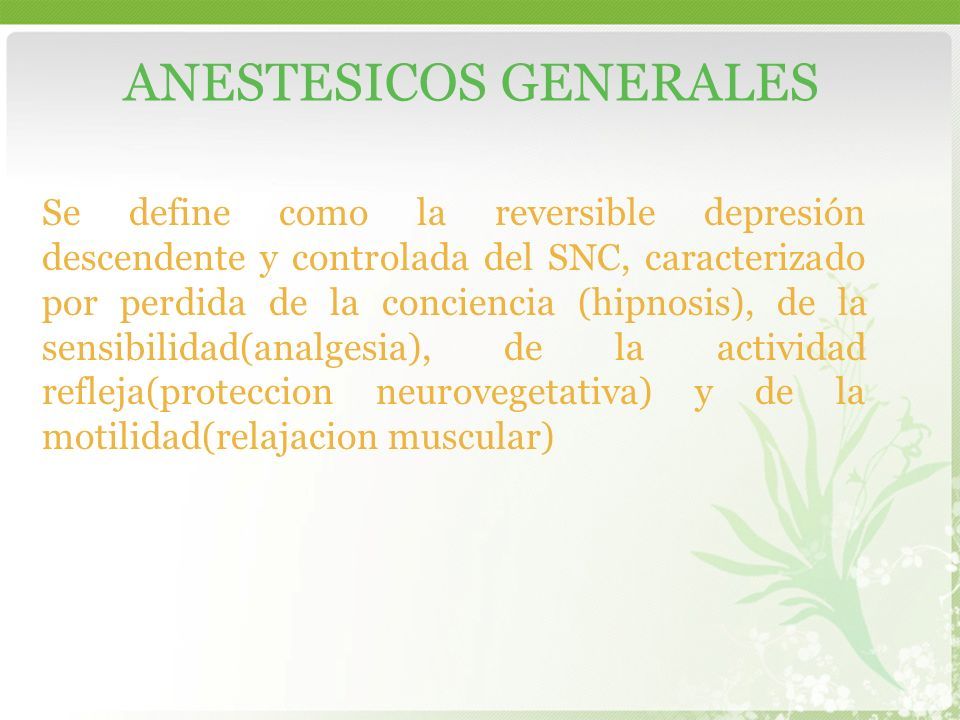 ANESTESICOS GENERALES

Se define como la reversible depresión descendente y controlada del SNC, caracterizado por perdida de la conciencia (hipnosis), de la sensibilidad(analgesia), de la actividad refleja(proteccion neurovegetativa) y de la motilidad(relajacion muscular)